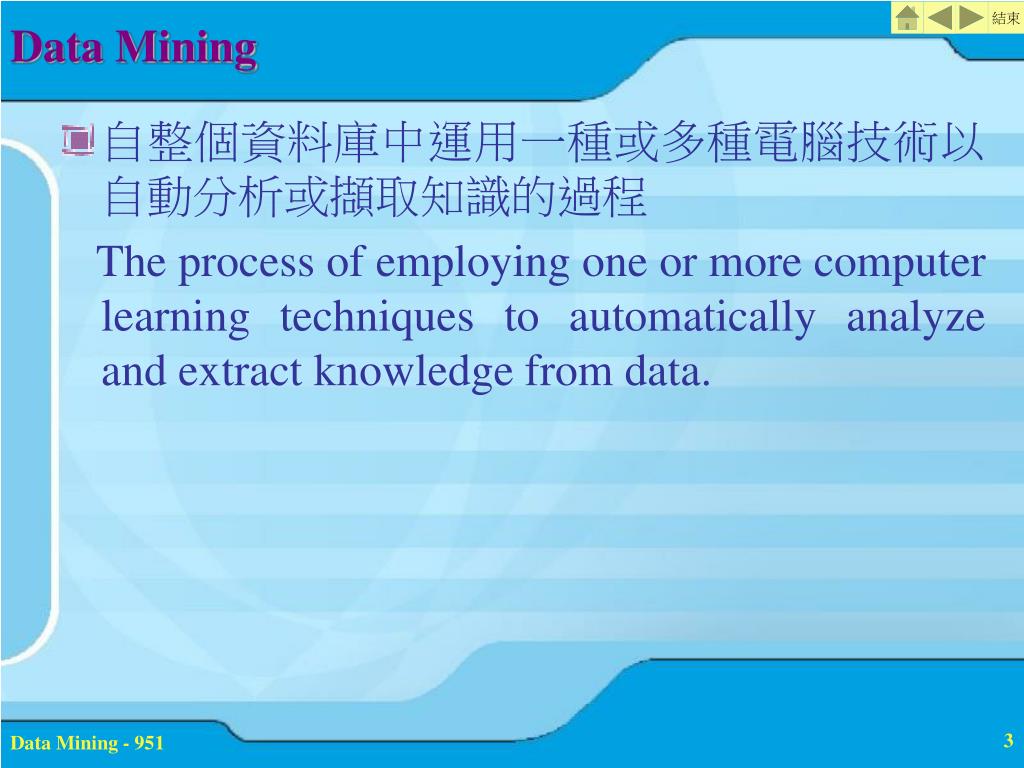 結束

Data Mining

自整個資料庫中運用一種或多種電腦技術以自動分析或擷取知識的過程

The process of employing one or more computer learning techniques to automatically analyze and extract knowledge from data.

Data Mining - 951

3